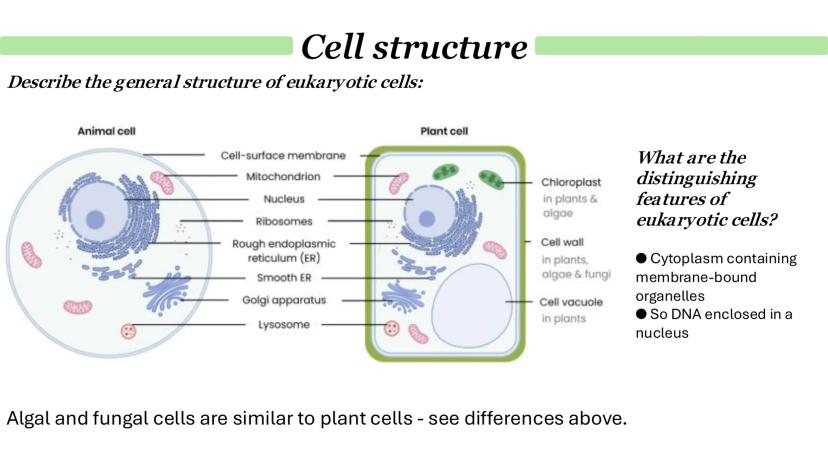 Cell structure

Describe the general structure of eukaryotic cells:

Animal cell

Plant cell

Cell-surface membrane
Mitochondrion
Nucleus
Ribosomes
Rough endoplasmic reticulum (ER)
Smooth ER
Golgi apparatus
Lysosome

Chloroplast
in plants & algae
Cell wall
in plants, algae & fungi
Cell vacuole
in plants

What are the distinguishing features of eukaryotic cells?

● Cytoplasm containing membrane-bound organelles
● So DNA enclosed in a nucleus

Algal and fungal cells are similar to plant cells - see differences above.